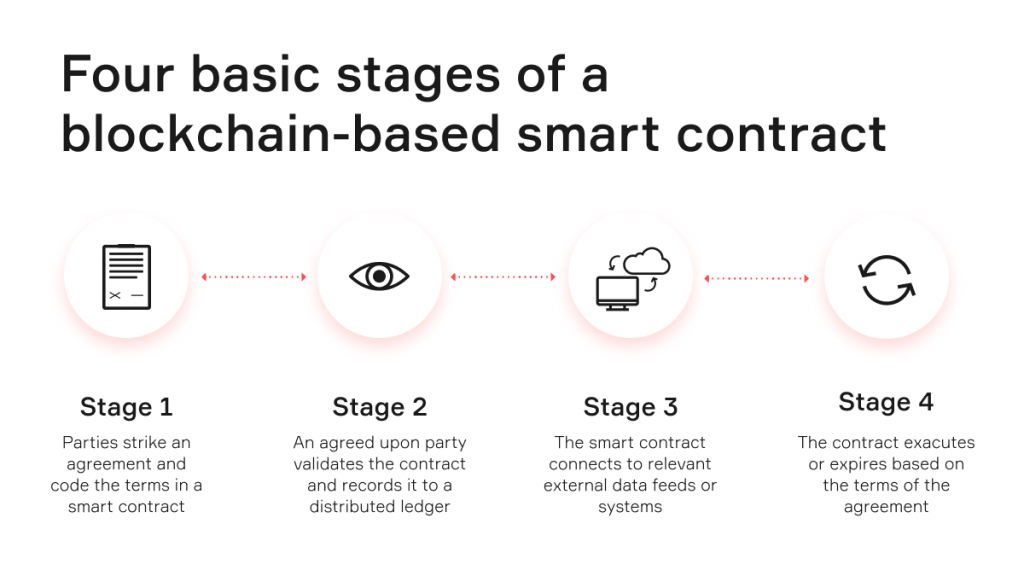 Four basic stages of a blockchain-based smart contract

Stage 1

Parties strike an agreement and code the terms in a smart contract

Stage 2

An agreed upon party validates the contract and records it to a distributed ledger

Stage 3

The smart contract connects to relevant external data feeds or systems

Stage 4

The contract exacutes or expires based on the terms of the agreement